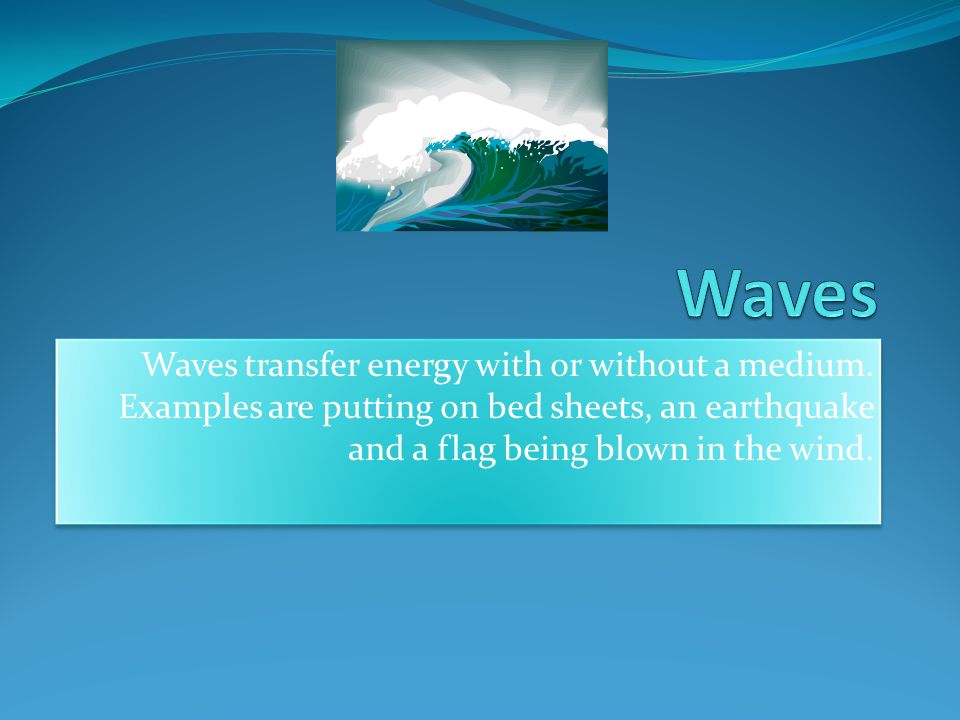 Waves

Waves transfer energy with or without a medium. Examples are putting on bed sheets, an earthquake and a flag being blown in the wind.